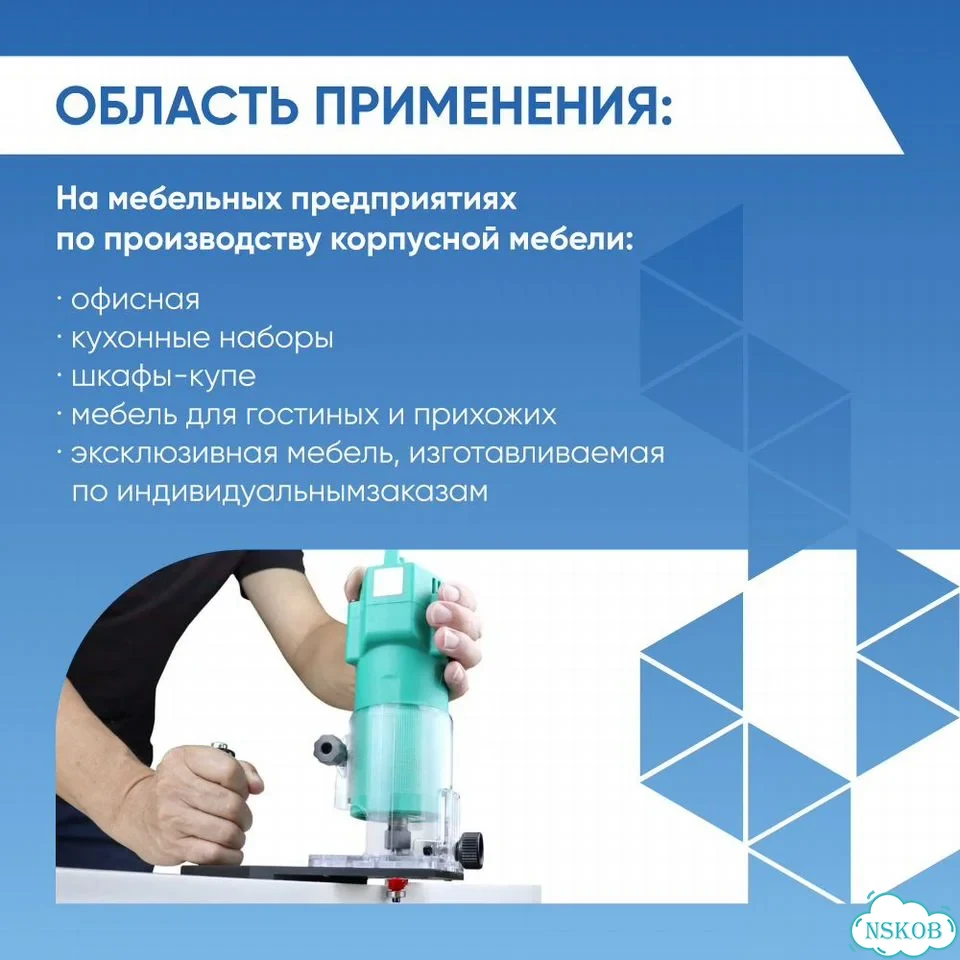 ОБЛАСТЬ ПРИМЕНЕНИЯ:

На мебельных предприятиях по производству корпусной мебели:

· офисная
· кухонные наборы
· шкафы-купе
· мебель для гостиных и прихожих
· эксклюзивная мебель, изготавливаемая по индивидуальнымзаказам

NSKOB